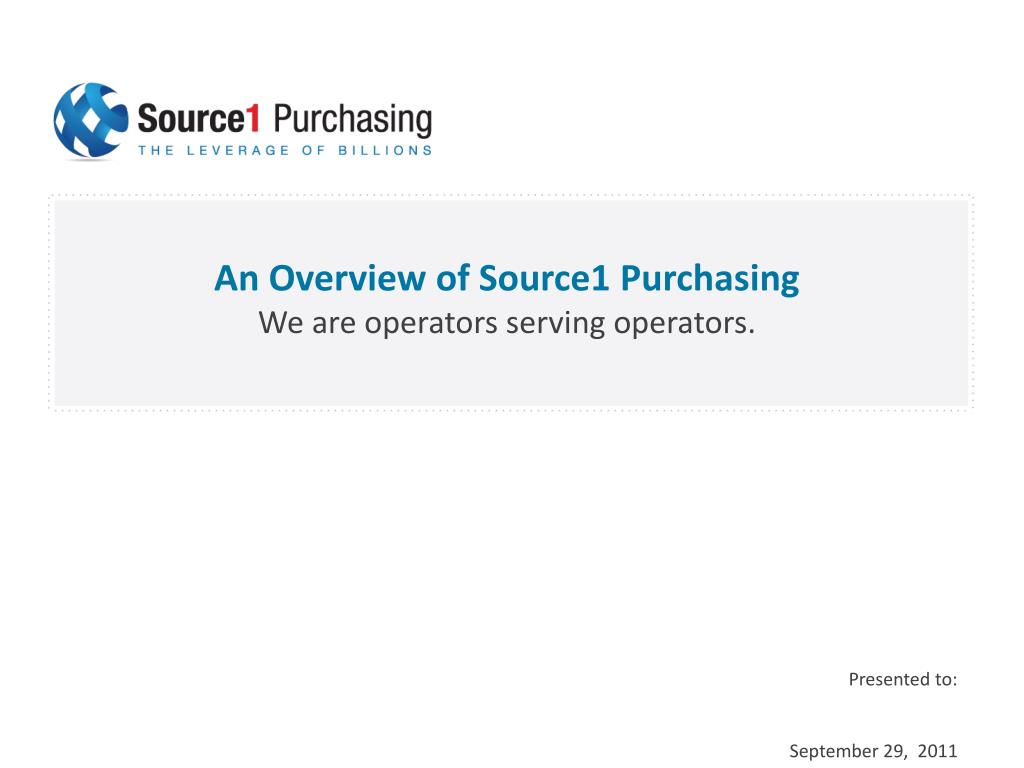 Source1 Purchasing
THE LEVERAGE OF BILLIONS

An Overview of Source1 Purchasing
We are operators serving operators.

Presented to:

September 29, 2011